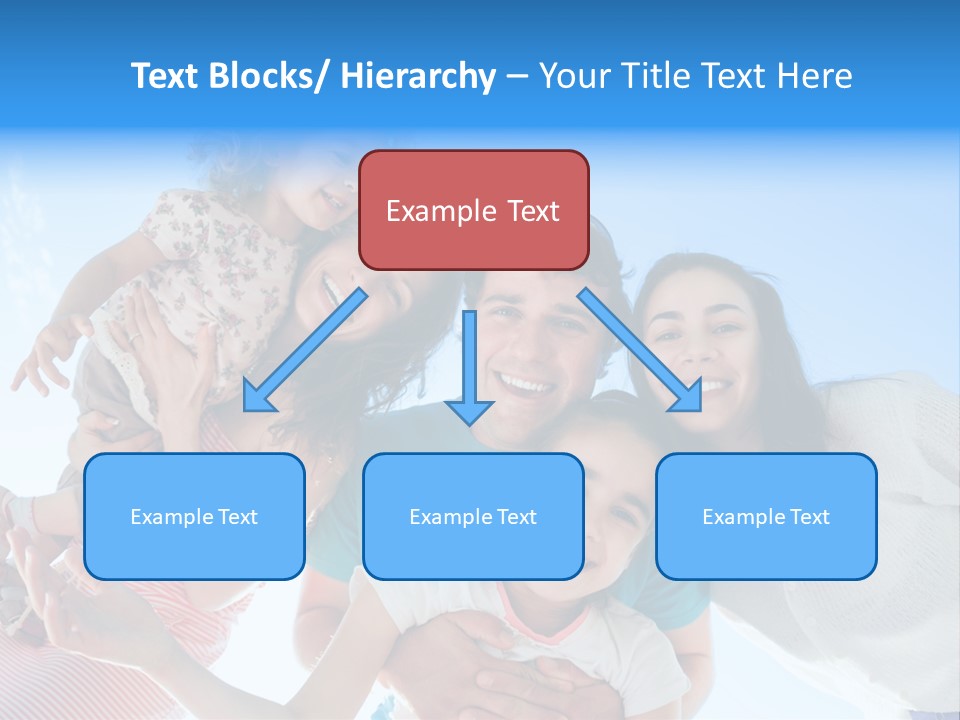 Text Blocks/ Hierarchy – Your Title Text Here

Example Text

Example Text

Example Text

Example Text